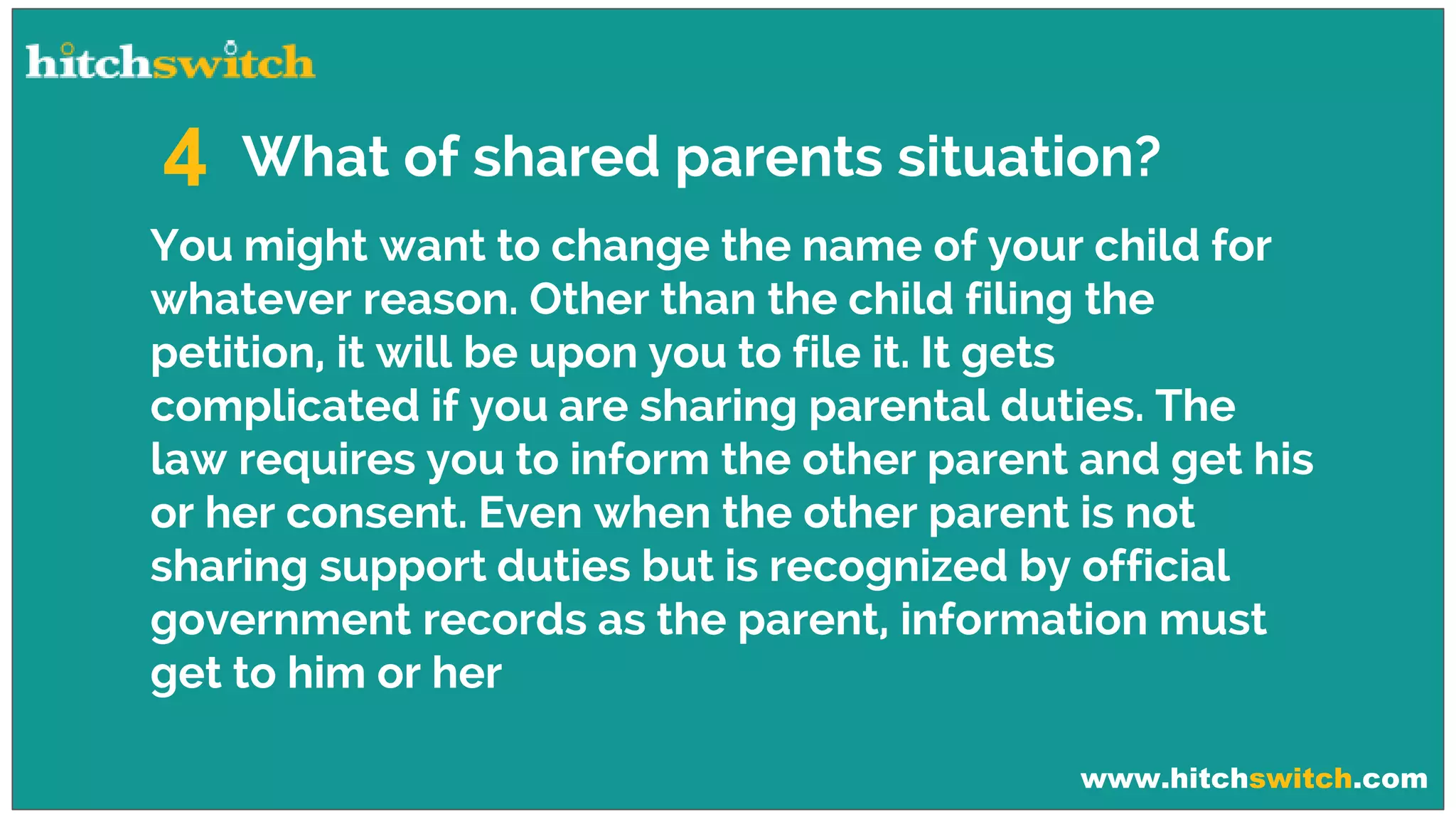 hitchswitch

4 What of shared parents situation?

You might want to change the name of your child for whatever reason. Other than the child filing the petition, it will be upon you to file it. It gets complicated if you are sharing parental duties. The law requires you to inform the other parent and get his or her consent. Even when the other parent is not sharing support duties but is recognized by official government records as the parent, information must get to him or her

www.hitchswitch.com